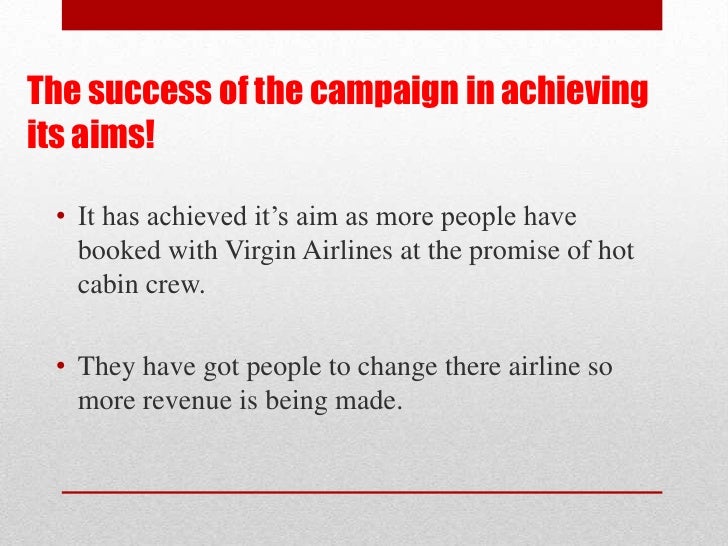 The success of the campaign in achieving its aims!

• It has achieved it’s aim as more people have booked with Virgin Airlines at the promise of hot cabin crew.

• They have got people to change there airline so more revenue is being made.